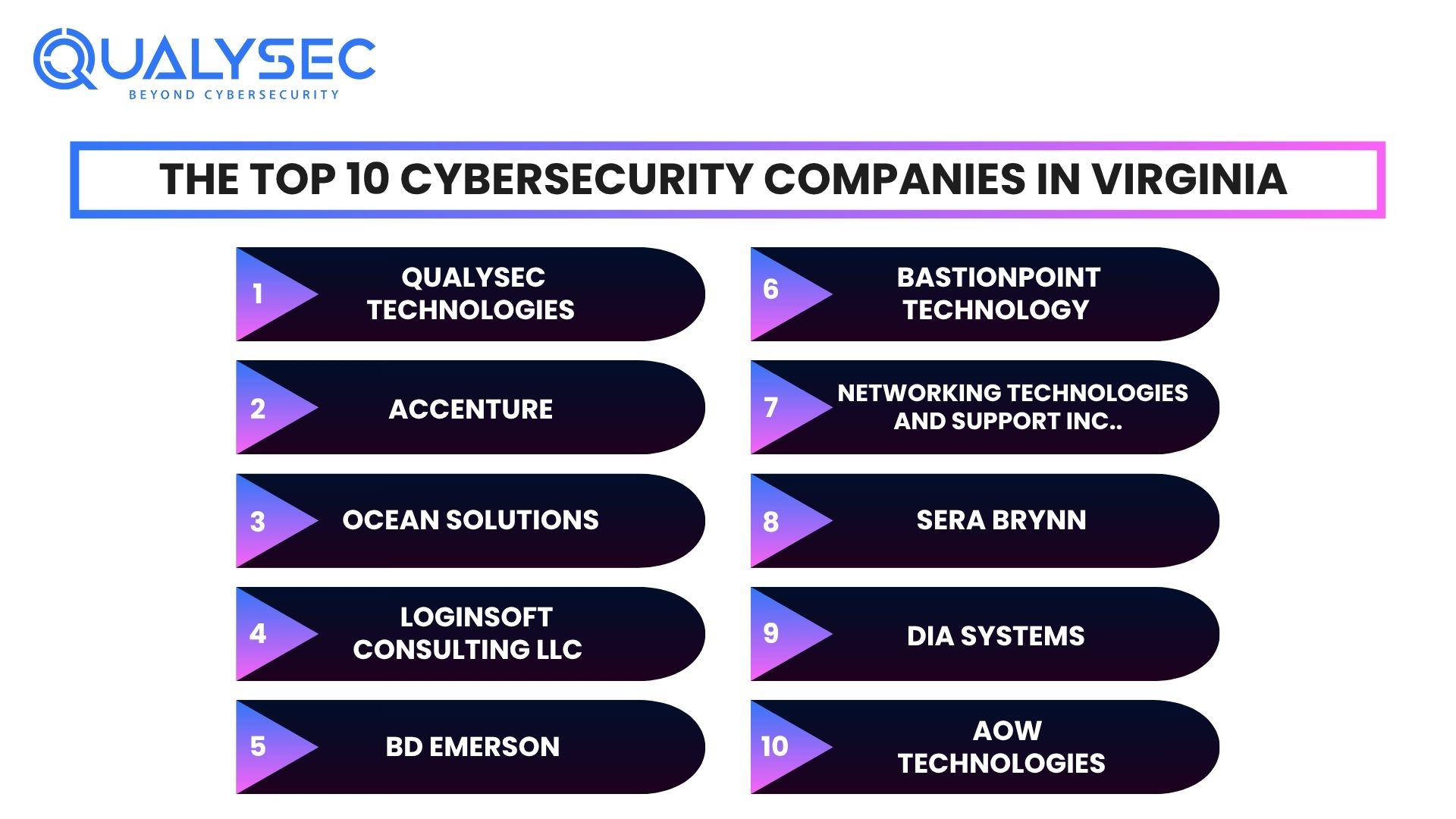 QUALYSEC
BEYOND CYBERSECURITY

THE TOP 10 CYBERSECURITY COMPANIES IN VIRGINIA

1 QUALYSEC TECHNOLOGIES

2 ACCENTURE

3 OCEAN SOLUTIONS

4 LOGINSOFT CONSULTING LLC

5 BD EMERSON

6 BASTIONPOINT TECHNOLOGY

7 NETWORKING TECHNOLOGIES AND SUPPORT INC..

8 SERA BRYNN

9 DIA SYSTEMS

10 AOW TECHNOLOGIES